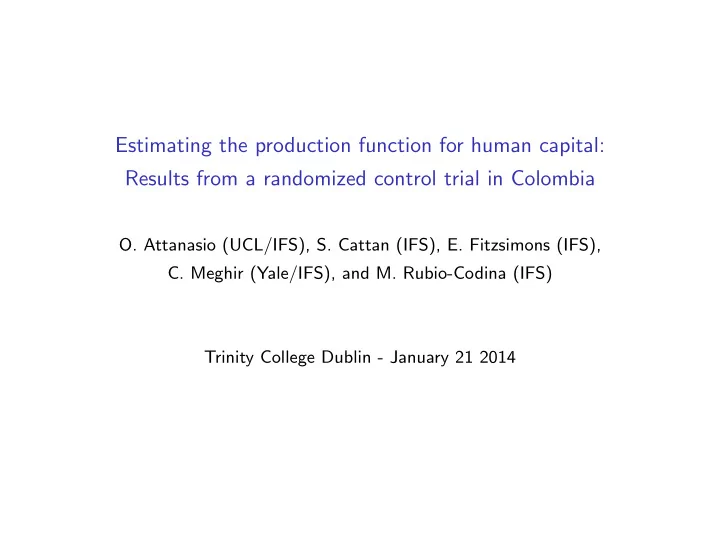 Estimating the production function for human capital: Results from a randomized control trial in Colombia

O. Attanasio (UCL/IFS), S. Cattan (IFS), E. Fitzsimons (IFS), C. Meghir (Yale/IFS), and M. Rubio-Codina (IFS)

Trinity College Dublin - January 21 2014